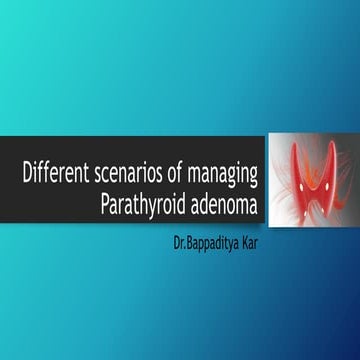 Different scenarios of managing Parathyroid adenoma

Dr.Bappaditya Kar